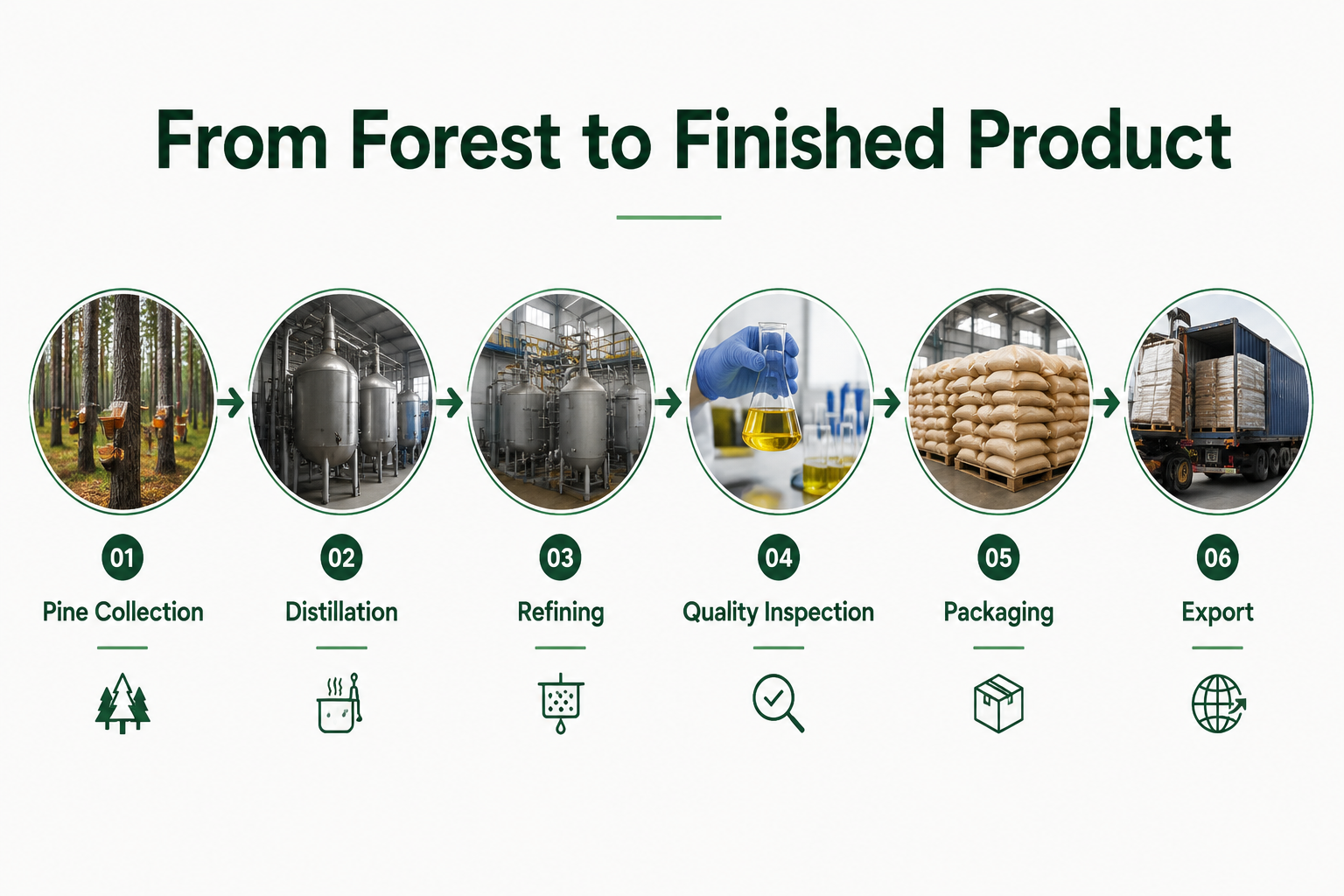 From Forest to Finished Product

01
Pine Collection

02
Distillation

03
Refining

04
Quality Inspection

05
Packaging

06
Export